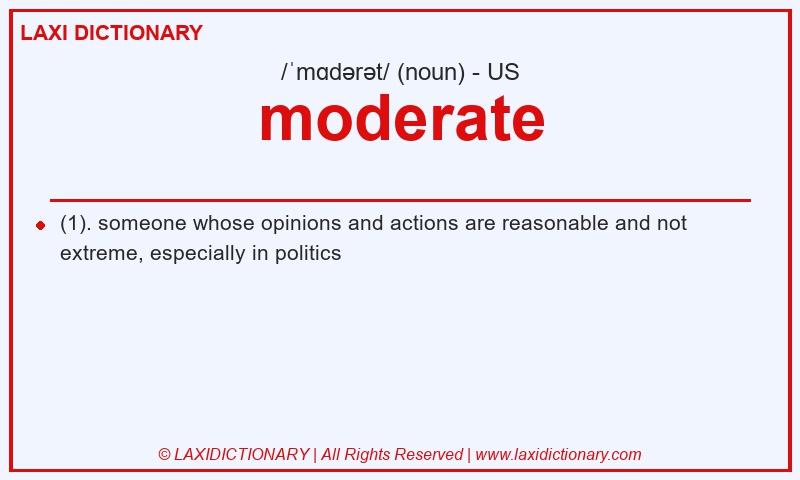 LAXI DICTIONARY

/ˈmɑdərət/ (noun) - US

moderate

(1). someone whose opinions and actions are reasonable and not extreme, especially in politics

© LAXIDICTIONARY | All Rights Reserved | www.laxidictionary.com